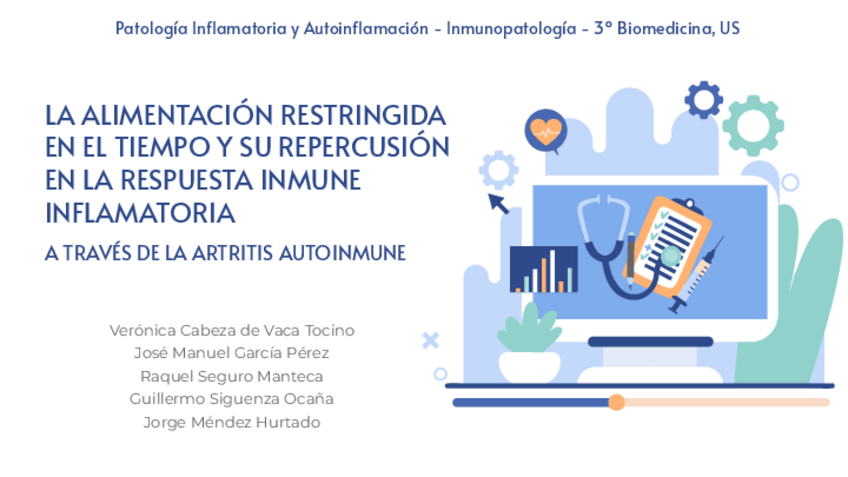 Patología Inflamatoria y Autoinflamación - Inmunopatología - 3º Biomedicina, US

LA ALIMENTACIÓN RESTRINGIDA EN EL TIEMPO Y SU REPERCUSIÓN EN LA RESPUESTA INMUNE INFLAMATORIA

A TRAVÉS DE LA ARTRITIS AUTOINMUNE

Verónica Cabeza de Vaca Tocino
José Manuel García Pérez
Raquel Seguro Manteca
Guillermo Siguenza Ocaña
Jorge Méndez Hurtado